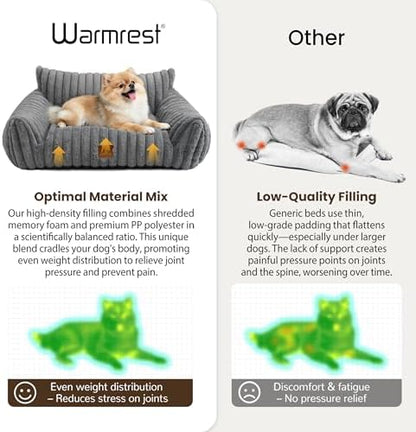 Warmrest®

Optimal Material Mix

Our high-density filling combines shredded memory foam and premium PP polyester in a scientifically balanced ratio. This unique blend cradles your dog's body, promoting even weight distribution to relieve joint pressure and prevent pain.

Even weight distribution
– Reduces stress on joints

Other

Low-Quality Filling

Generic beds use thin, low-grade padding that flattens quickly—especially under larger dogs. The lack of support creates painful pressure points on joints and the spine, worsening over time.

Discomfort & fatigue
– No pressure relief